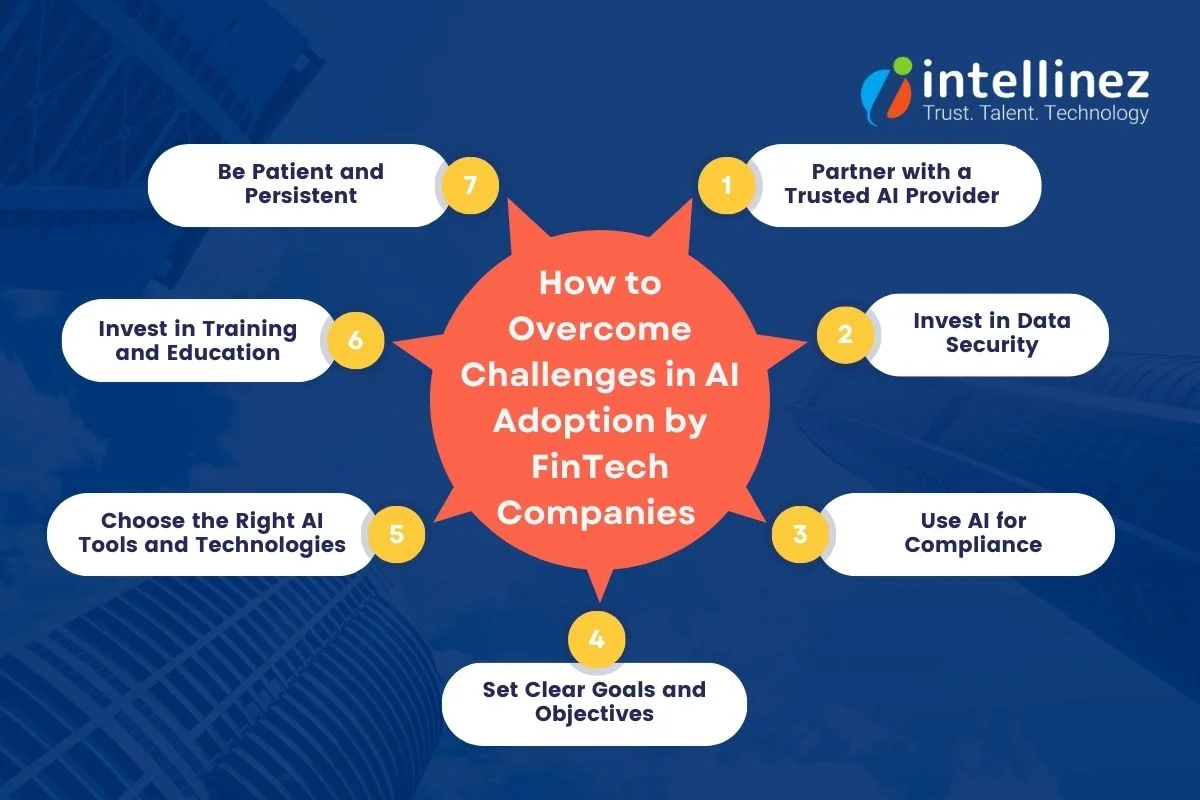 intellinez
Trust. Talent. Technology

How to Overcome Challenges in AI Adoption by FinTech Companies

1 Partner with a Trusted AI Provider

2 Invest in Data Security

3 Use AI for Compliance

4 Set Clear Goals and Objectives

5 Choose the Right AI Tools and Technologies

6 Invest in Training and Education

7 Be Patient and Persistent